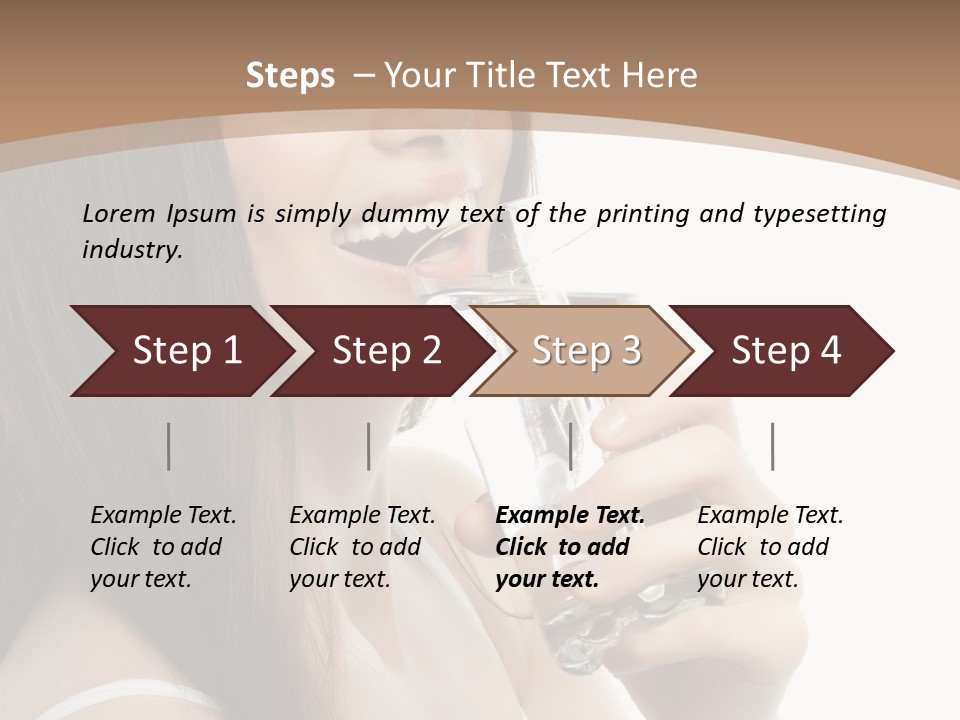 Steps – Your Title Text Here

Lorem Ipsum is simply dummy text of the printing and typesetting industry.

Step 1

Step 2

Step 3

Step 4

Example Text. Click to add your text.

Example Text. Click to add your text.

Example Text. Click to add your text.

Example Text. Click to add your text.